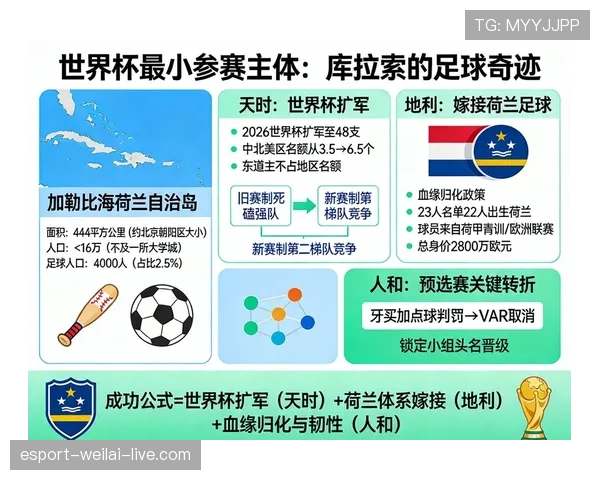 TG: MYYJJPP

世界杯最小参赛主体：库拉索的足球奇迹

加勒比海荷兰自治岛

面积：444平方公里（约北京朝阳区大小）
人口：<16万（不及一所大学城）
足球人口：4000人（占比2.5%）

天时：世界杯扩军

2026世界杯扩军至48支
中北美区名额从3.5→6.5个
东道主不占地区名额

旧赛制死磕强队

新赛制第梯队竞争

新赛制第二梯队竞争

地利：嫁接荷兰足球

血缘归化政策
23人名单22人出生荷兰
球员来自荷甲青训/欧洲联赛
总身价2800万欧元

人和：预选赛关键转折

牙买加点球判罚→VAR取消

锁定小组头名晋级

成功公式=世界杯扩军（天时）+荷兰体系嫁接（地利）+血缘归化与韧性（人和）

esport-weilai-live.com